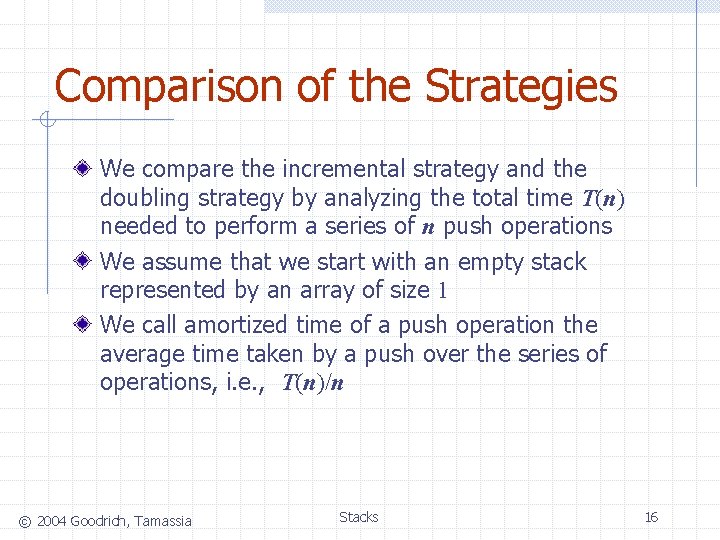 Comparison of the Strategies

We compare the incremental strategy and the doubling strategy by analyzing the total time $T(n)$ needed to perform a series of $n$ push operations

We assume that we start with an empty stack represented by an array of size $1$

We call amortized time of a push operation the average time taken by a push over the series of operations, i.e., $T(n)/n$

© 2004 Goodrich, Tamassia

Stacks

16